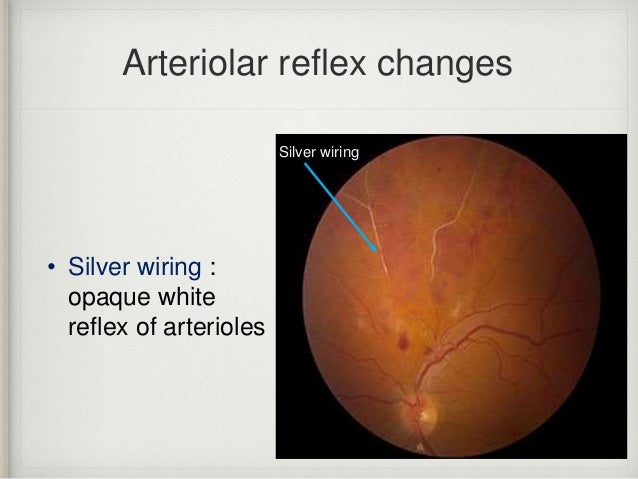 Arteriolar reflex changes

• Silver wiring : opaque white reflex of arterioles

Silver wiring